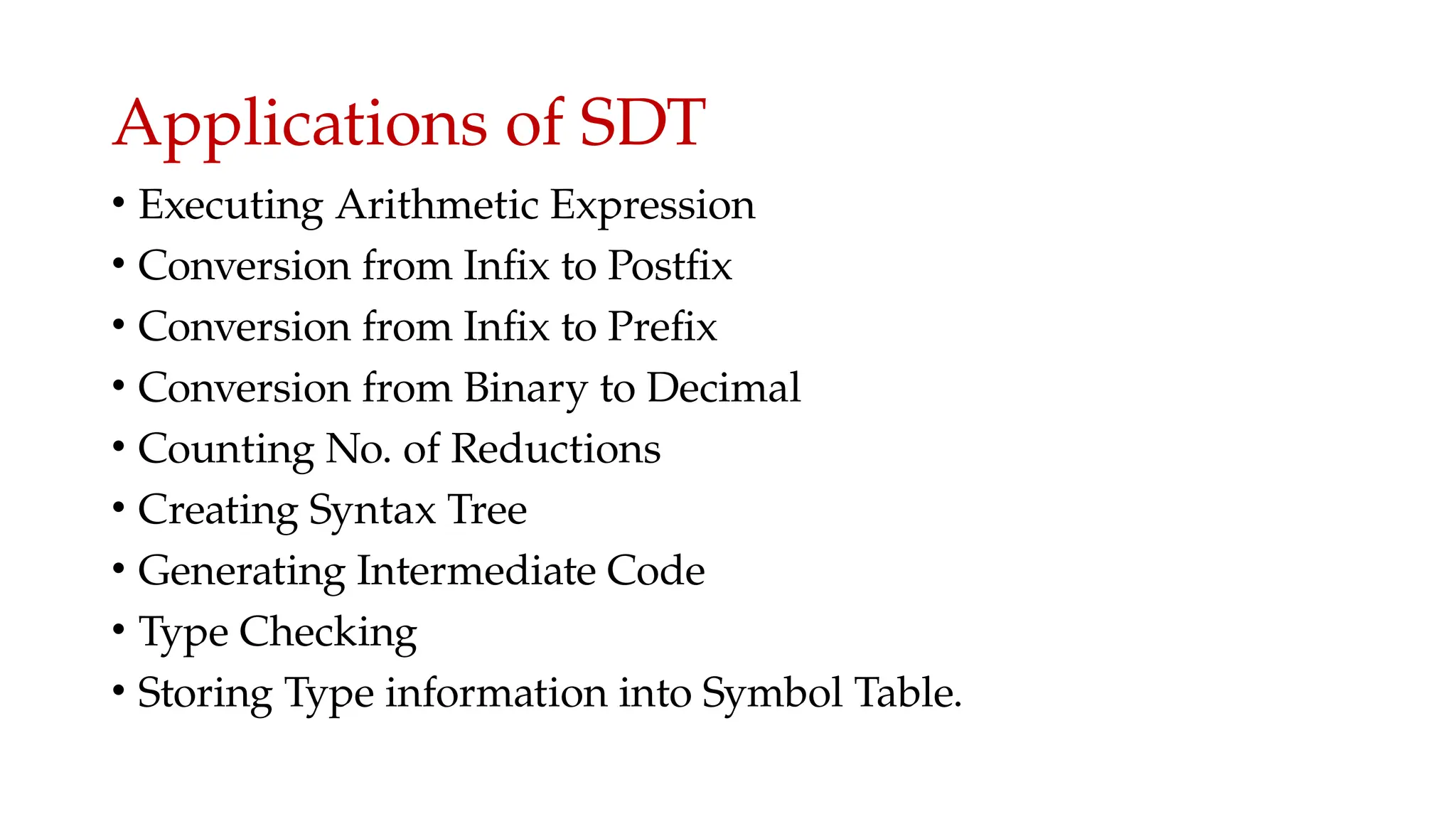 Applications of SDT

• Executing Arithmetic Expression
• Conversion from Infix to Postfix
• Conversion from Infix to Prefix
• Conversion from Binary to Decimal
• Counting No. of Reductions
• Creating Syntax Tree
• Generating Intermediate Code
• Type Checking
• Storing Type information into Symbol Table.